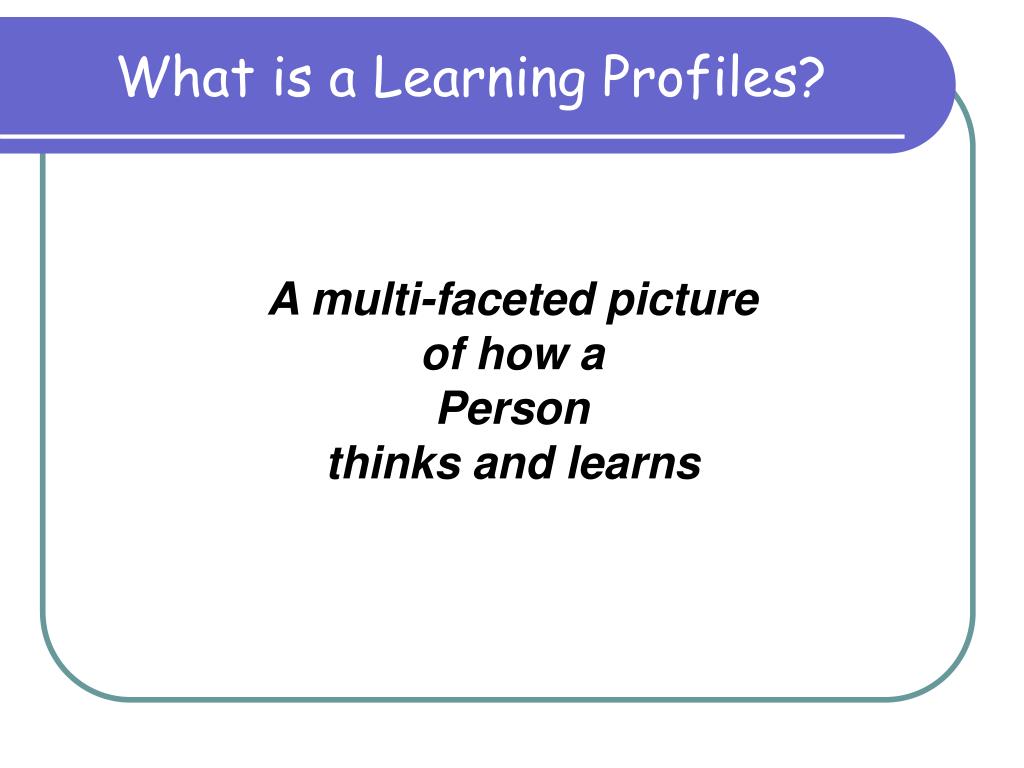 What is a Learning Profiles?

A multi-faceted picture
of how a
Person
thinks and learns